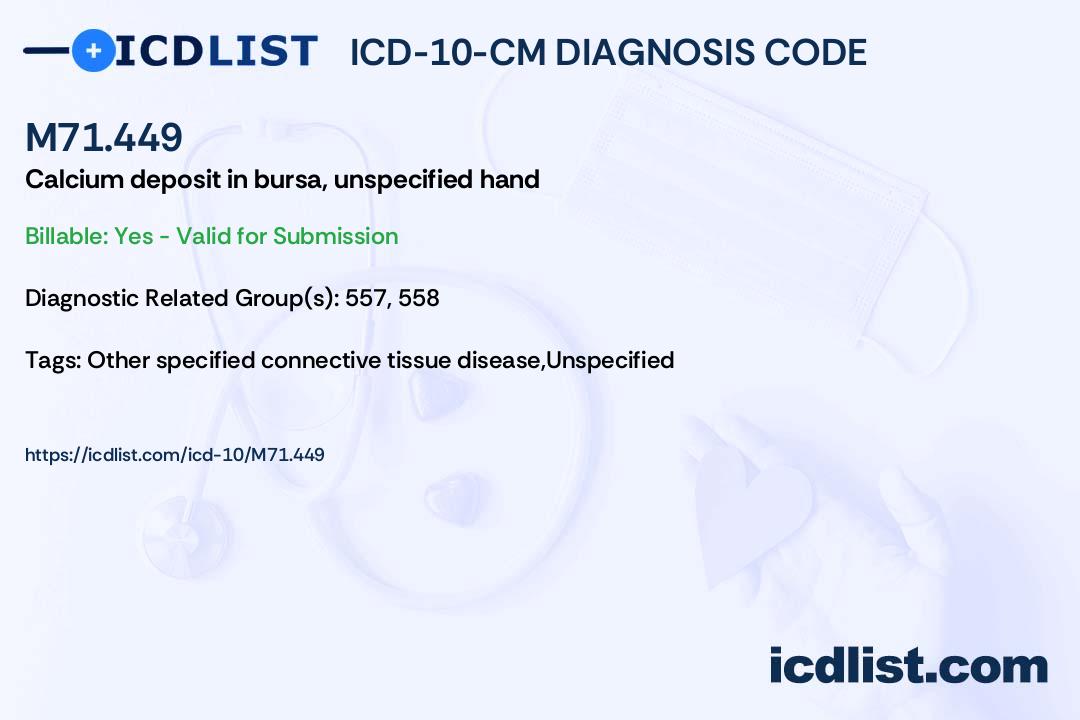 ICDLIST ICD-10-CM DIAGNOSIS CODE

M71.449

Calcium deposit in bursa, unspecified hand

Billable: Yes - Valid for Submission

Diagnostic Related Group(s): 557, 558

Tags: Other specified connective tissue disease,Unspecified

https://icdlist.com/icd-10/M71.449

icdlist.com